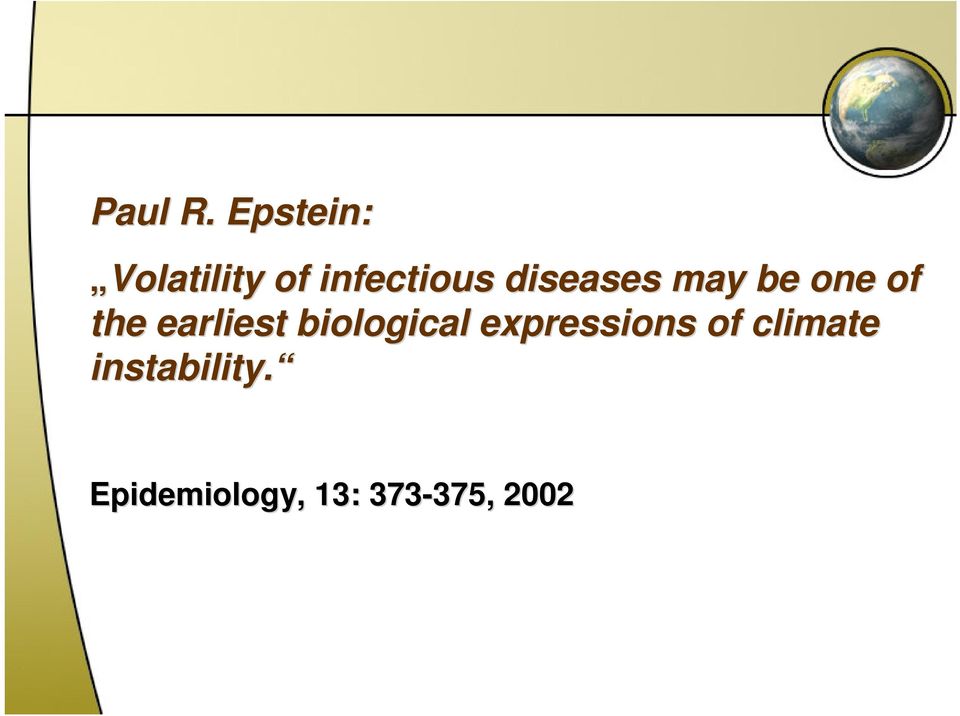 Paul R. Epstein:

„Volatility of infectious diseases may be one of the earliest biological expressions of climate instability.“

Epidemiology, 13: 373-375, 2002